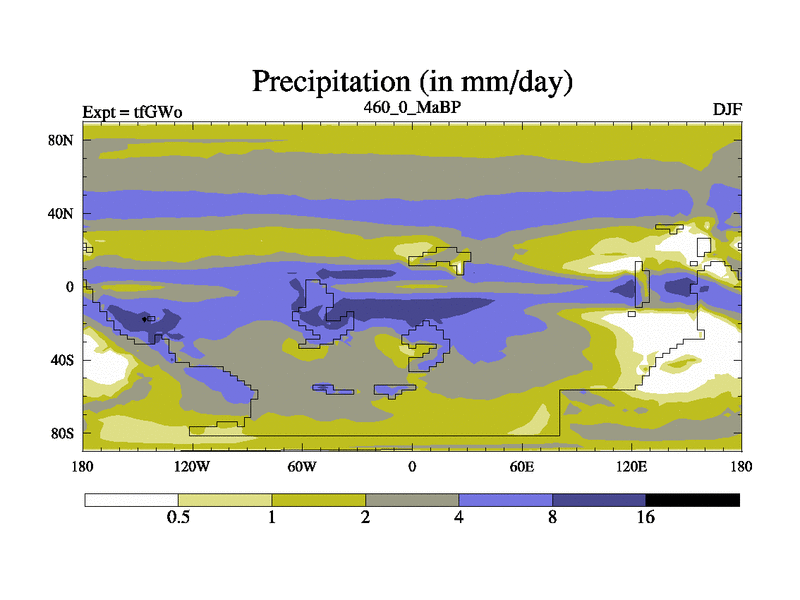 Precipitation (in mm/day)

Expt = tfGWo

460_0_MaBP

DJF

80N
40N
0
40S
80S

180
120W
60W
0
60E
120E
180

0.5
1
2
4
8
16